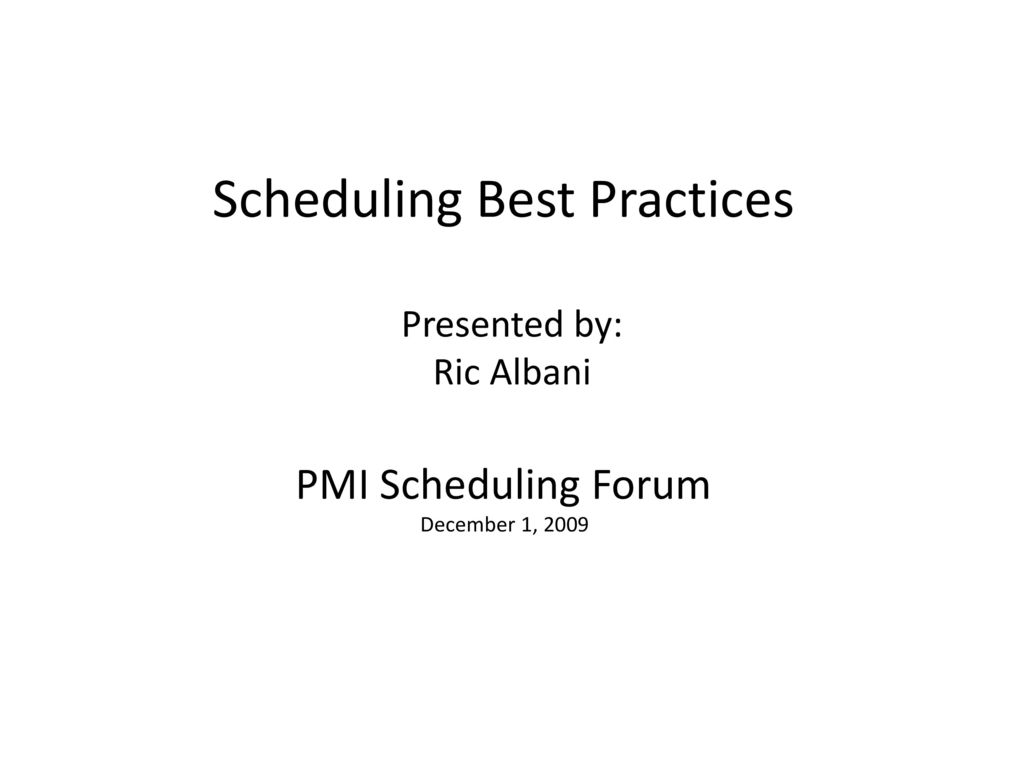 Scheduling Best Practices

Presented by:
Ric Albani

PMI Scheduling Forum
December 1, 2009